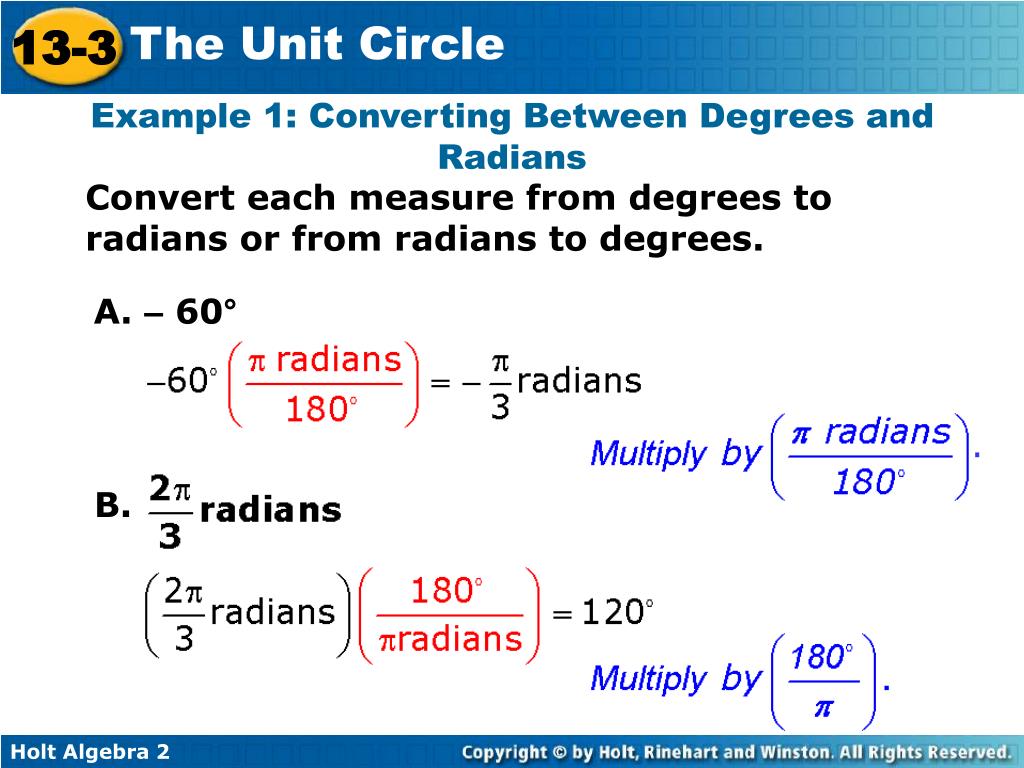 13-3 The Unit Circle

Example 1: Converting Between Degrees and Radians

Convert each measure from degrees to radians or from radians to degrees.

A. – 60°

$-60^\circ\left(\frac{\pi \text{ radians}}{180^\circ}\right) = -\frac{\pi}{3}\text{radians}$

Multiply by $\left(\frac{\pi \text{ radians}}{180^\circ}\right)$.

B. $\frac{2\pi}{3}$ radians

$\left(\frac{2\pi}{3}\text{radians}\right)\left(\frac{180^\circ}{\pi\text{radians}}\right) = 120^\circ$

Multiply by $\left(\frac{180^\circ}{\pi}\right)$.

Holt Algebra 2

Copyright © by Holt, Rinehart and Winston. All Rights Reserved.